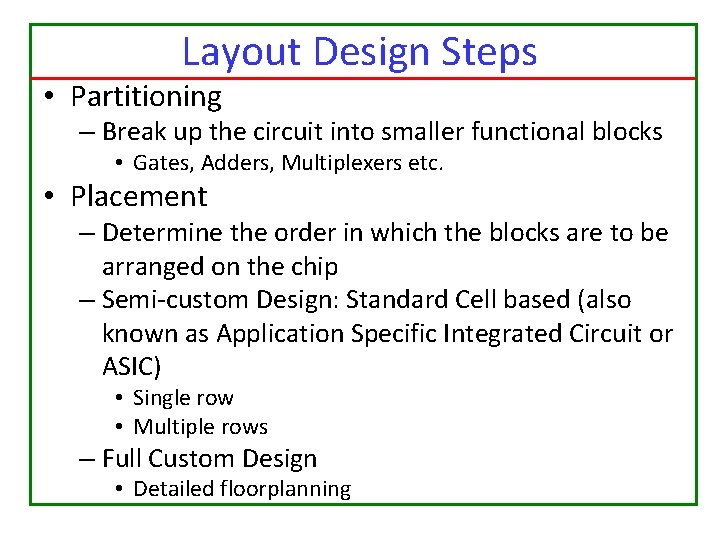 Layout Design Steps

• Partitioning
– Break up the circuit into smaller functional blocks
• Gates, Adders, Multiplexers etc.

• Placement
– Determine the order in which the blocks are to be arranged on the chip
– Semi-custom Design: Standard Cell based (also known as Application Specific Integrated Circuit or ASIC)
• Single row
• Multiple rows
– Full Custom Design
• Detailed floorplanning